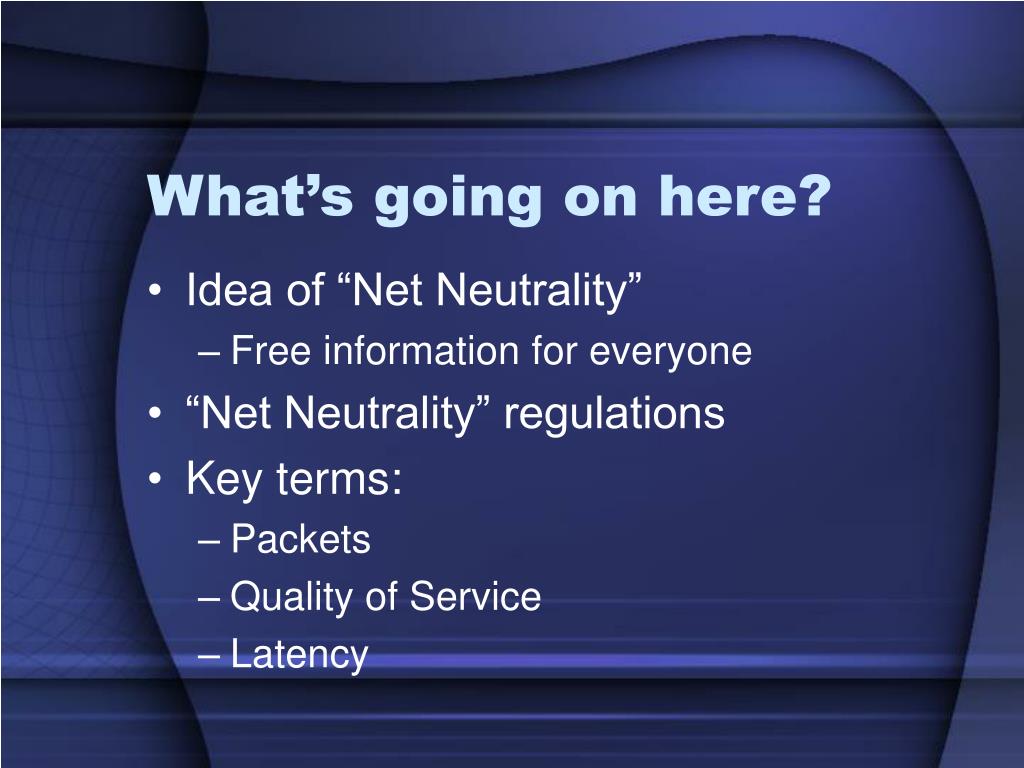 What’s going on here?

• Idea of “Net Neutrality”
– Free information for everyone
• “Net Neutrality” regulations
• Key terms:
– Packets
– Quality of Service
– Latency